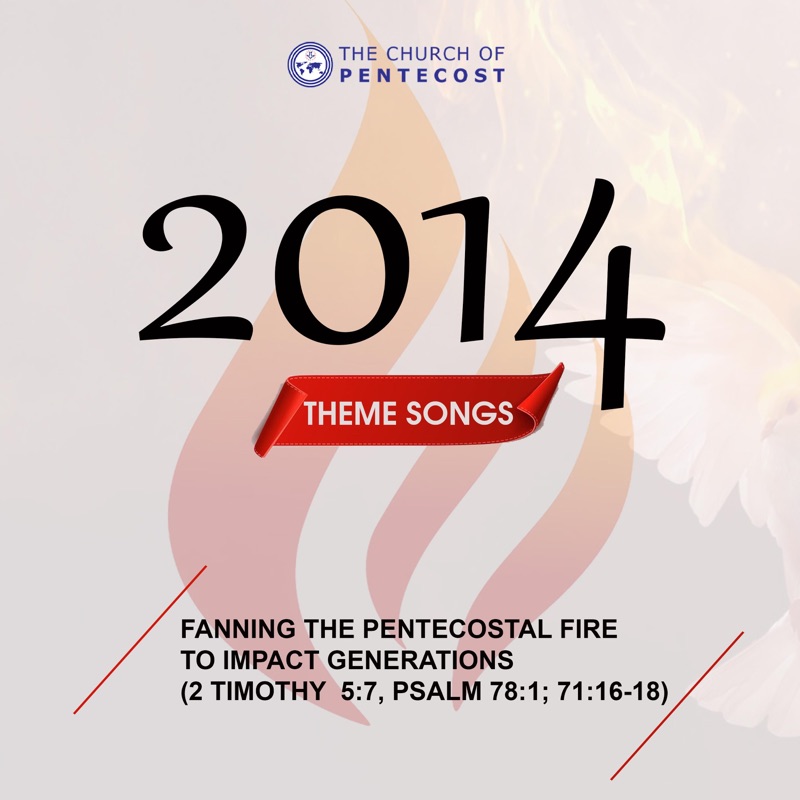 THE CHURCH OF
PENTECOST

2014

THEME SONGS

FANNING THE PENTECOSTAL FIRE
TO IMPACT GENERATIONS
(2 TIMOTHY 5:7, PSALM 78:1; 71:16-18)